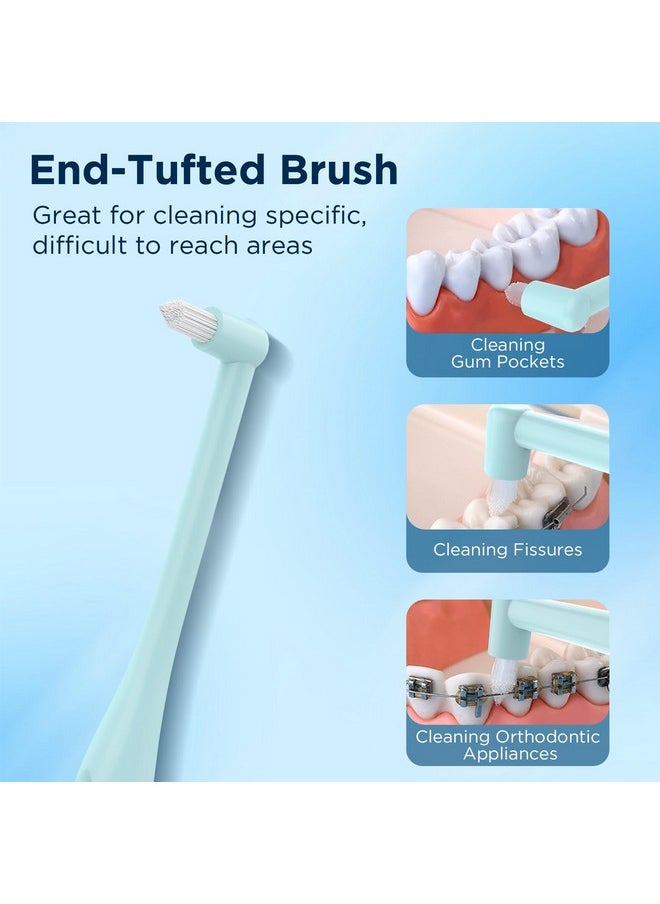 End-Tufted Brush

Great for cleaning specific, difficult to reach areas

Cleaning Gum Pockets

Cleaning Fissures

Cleaning Orthodontic Appliances